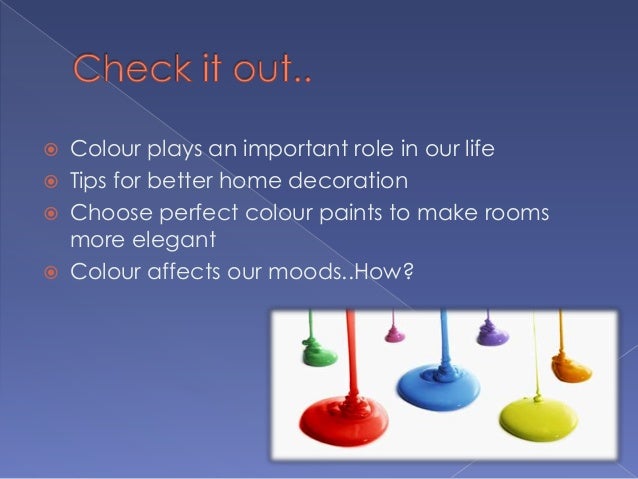 Check it out..

Colour plays an important role in our life
Tips for better home decoration
Choose perfect colour paints to make rooms more elegant
Colour affects our moods..How?